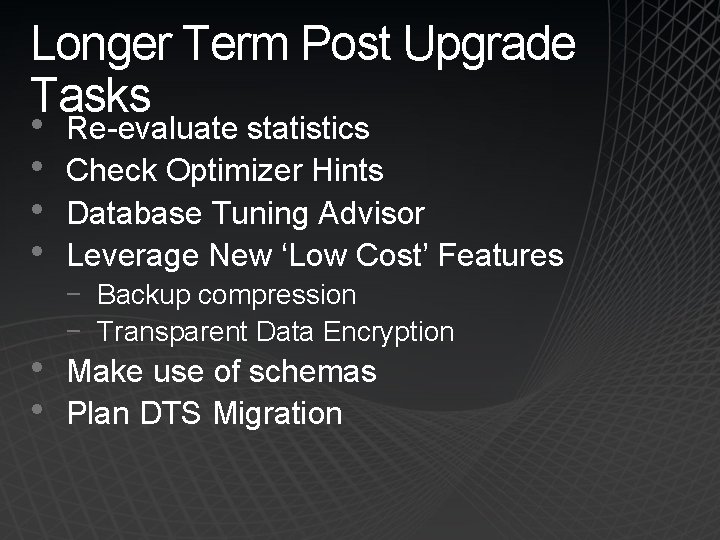 Longer Term Post Upgrade Tasks

• Re-evaluate statistics
• Check Optimizer Hints
• Database Tuning Advisor
• Leverage New ‘Low Cost’ Features
  − Backup compression
  − Transparent Data Encryption
• Make use of schemas
• Plan DTS Migration